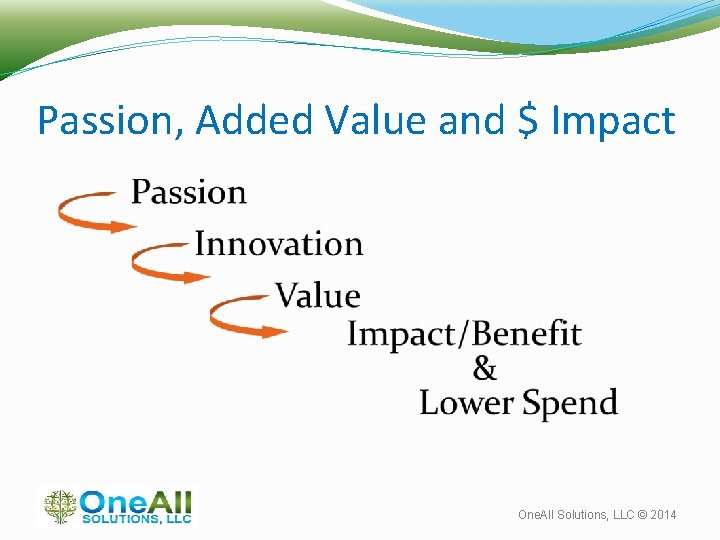 Passion, Added Value and \$ Impact

Passion

Innovation

Value

Impact/Benefit
&
Lower Spend

OneAll SOLUTIONS, LLC

OneAll Solutions, LLC © 2014